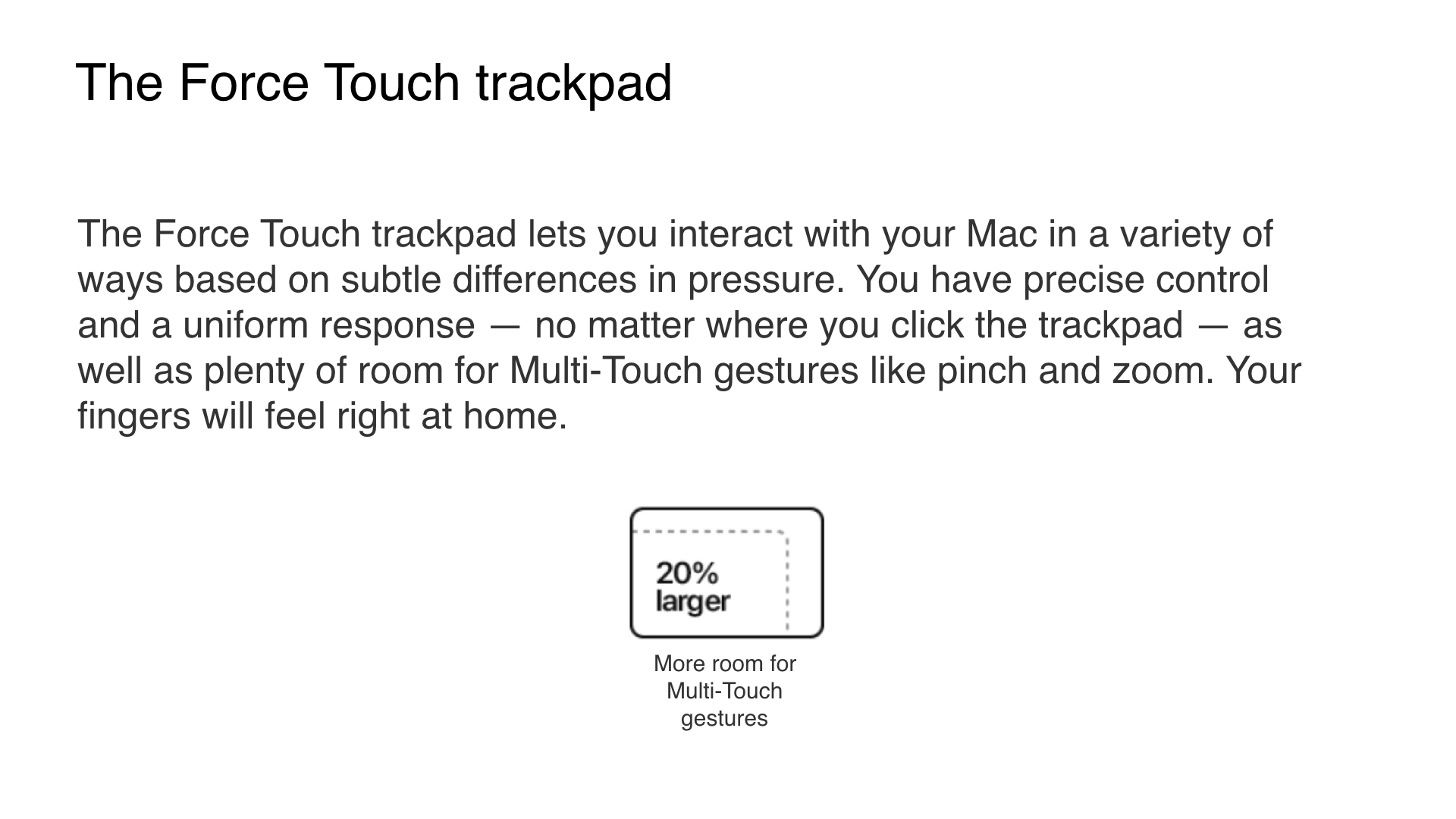 The Force Touch trackpad

The Force Touch trackpad lets you interact with your Mac in a variety of ways based on subtle differences in pressure. You have precise control and a uniform response — no matter where you click the trackpad — as well as plenty of room for Multi-Touch gestures like pinch and zoom. Your fingers will feel right at home.

20% larger

More room for Multi-Touch gestures